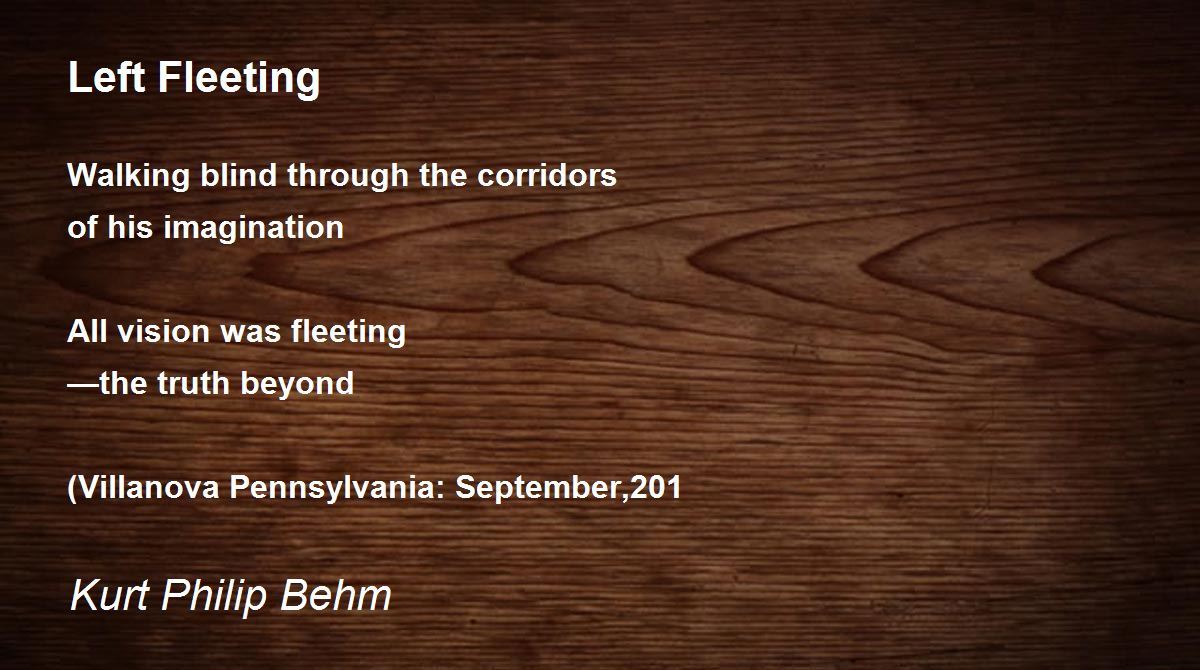 Left Fleeting

Walking blind through the corridors
of his imagination

All vision was fleeting
—the truth beyond

(Villanova Pennsylvania: September,201

Kurt Philip Behm